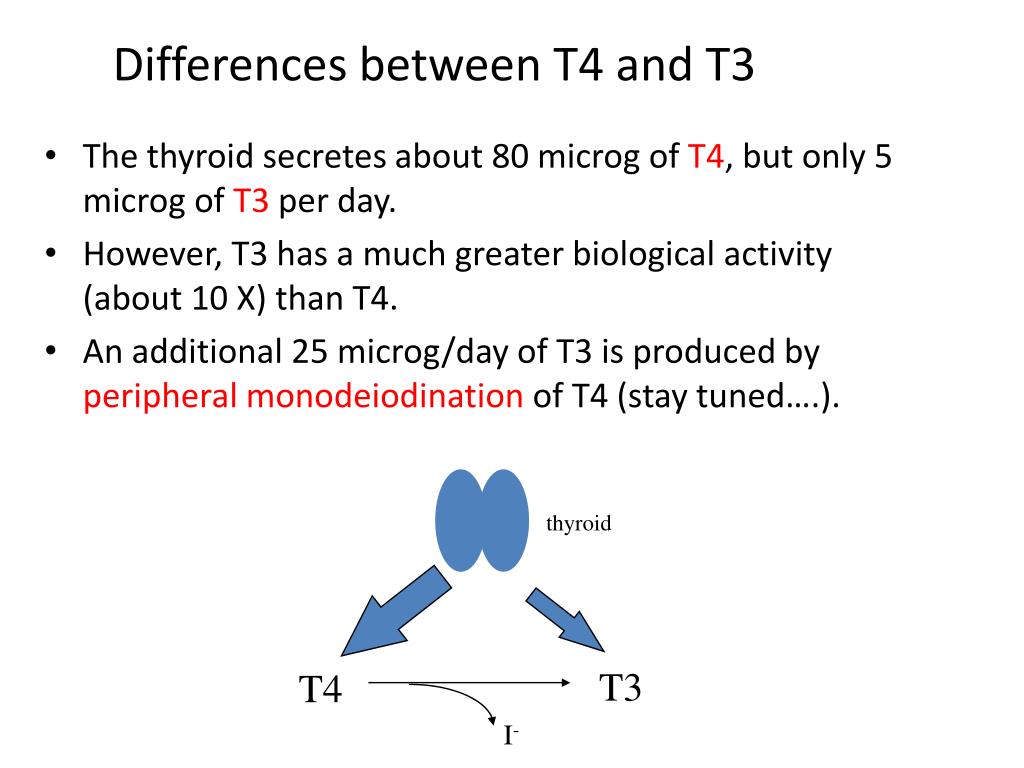 Differences between T4 and T3

• The thyroid secretes about 80 microg of T4, but only 5 microg of T3 per day.
• However, T3 has a much greater biological activity (about 10 X) than T4.
• An additional 25 microg/day of T3 is produced by peripheral monodeiodination of T4 (stay tuned….).

thyroid

T4

T3

$I^-$